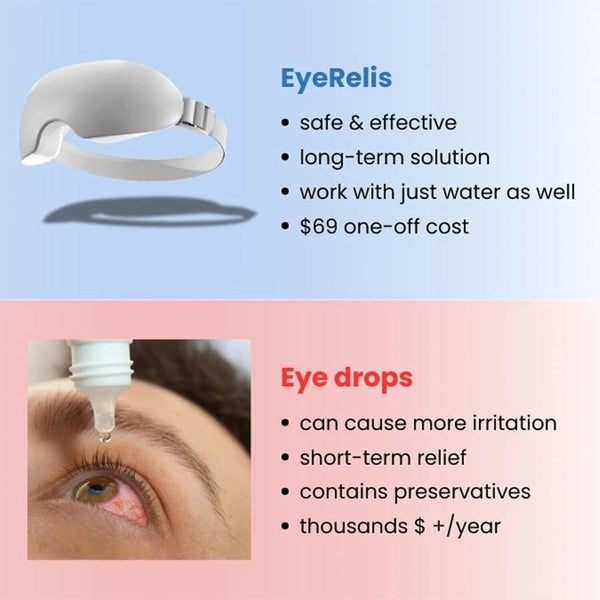 EyeRelis

• safe & effective
• long-term solution
• work with just water as well
• \$69 one-off cost

Eye drops

• can cause more irritation
• short-term relief
• contains preservatives
• thousands \$ +/year